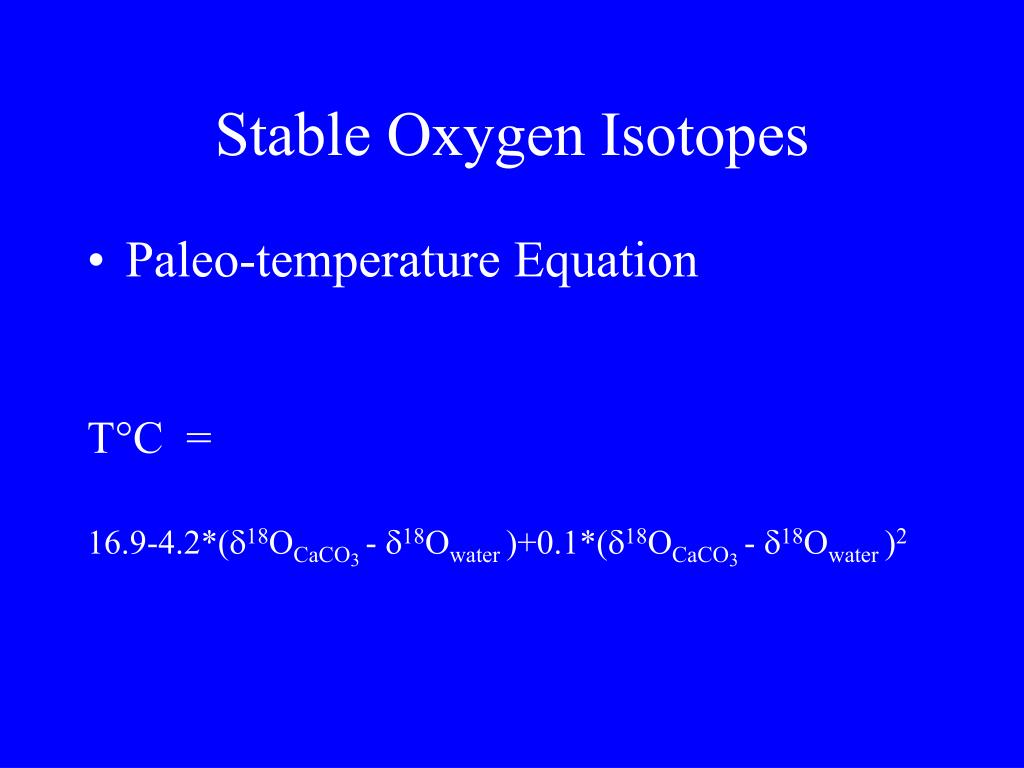 Stable Oxygen Isotopes

• Paleo-temperature Equation

T°C =

$16.9-4.2*(\delta^{18}O_{CaCO_3} - \delta^{18}O_{water})+0.1*(\delta^{18}O_{CaCO_3} - \delta^{18}O_{water})^2$